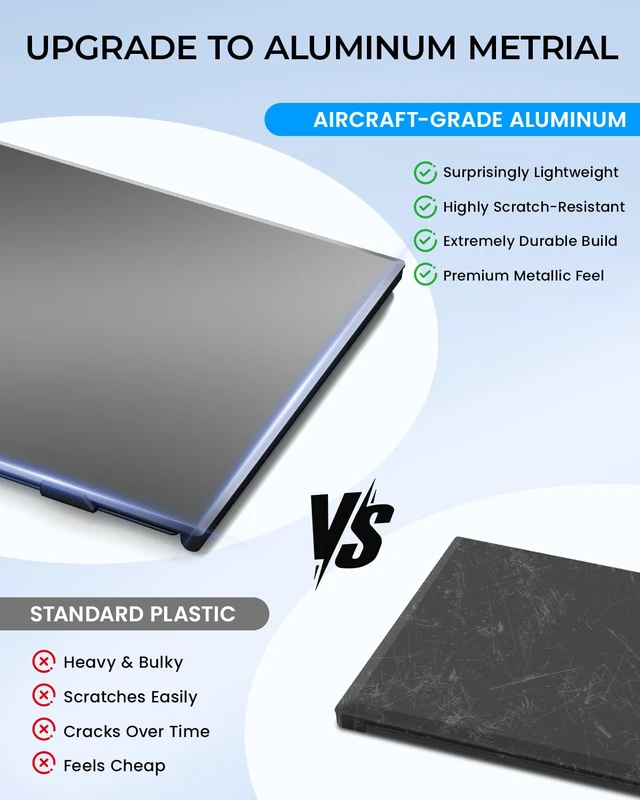 UPGRADE TO ALUMINUM METRIAL

AIRCRAFT-GRADE ALUMINUM

Surprisingly Lightweight
Highly Scratch-Resistant
Extremely Durable Build
Premium Metallic Feel

VS

STANDARD PLASTIC

Heavy & Bulky
Scratches Easily
Cracks Over Time
Feels Cheap